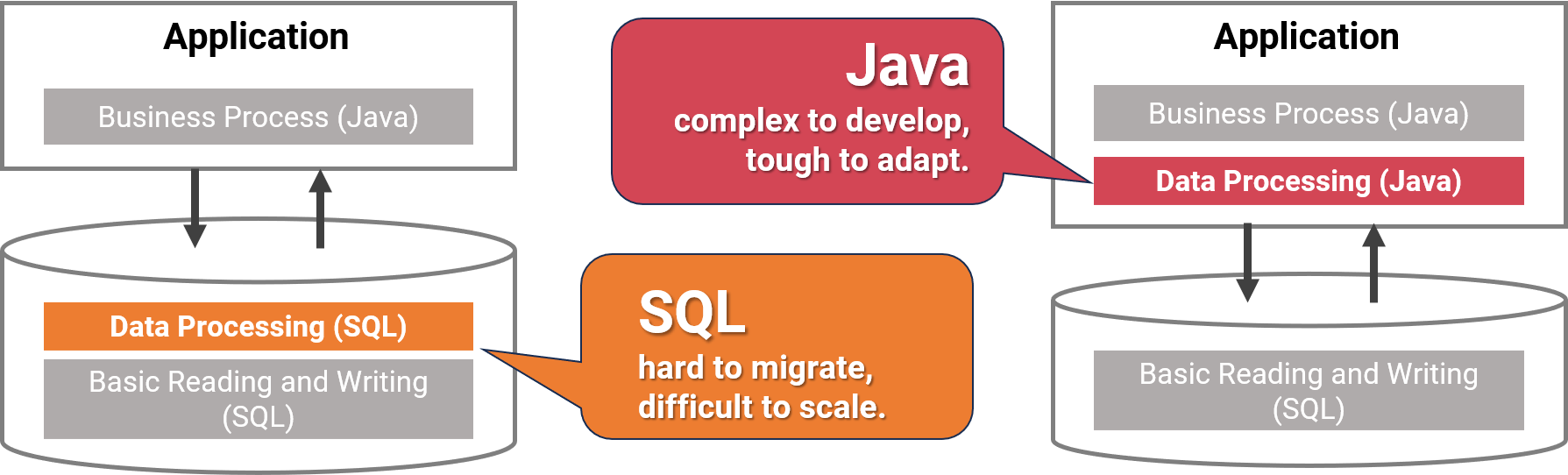 Application

Business Process (Java)

Data Processing (SQL)

Basic Reading and Writing (SQL)

Java
complex to develop, tough to adapt.

SQL
hard to migrate, difficult to scale.

Application

Business Process (Java)

Data Processing (Java)

Basic Reading and Writing (SQL)